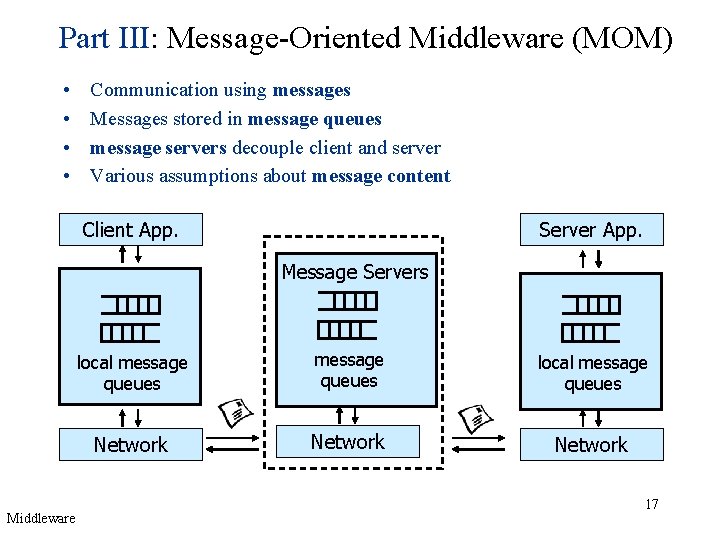 Part III: Message-Oriented Middleware (MOM)

• Communication using messages
• Messages stored in message queues
• message servers decouple client and server
• Various assumptions about message content

Client App.

local message queues

Network

Message Servers

message queues

Network

Server App.

local message queues

Network

17

Middleware